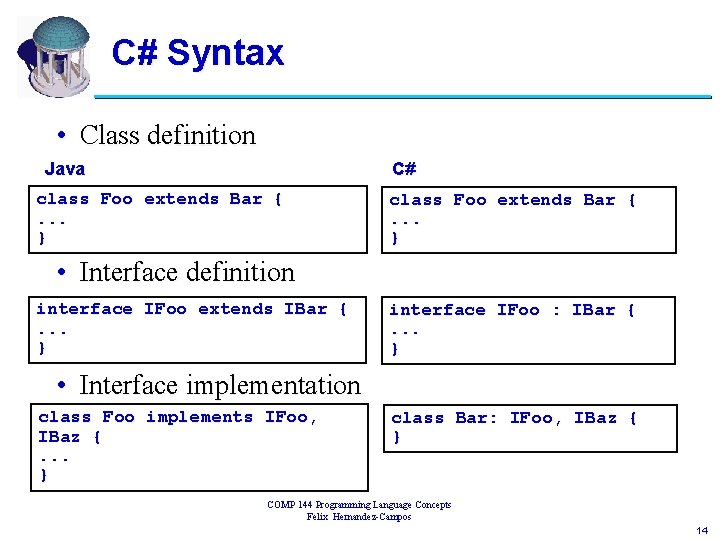 C# Syntax

• Class definition

Java

class Foo extends Bar {
...
}

C#

class Foo extends Bar {
...
}

• Interface definition

interface IFoo extends IBar {
...
}

interface IFoo : IBar {
...
}

• Interface implementation

class Foo implements IFoo, IBaz {
...
}

class Bar: IFoo, IBaz {
}

COMP 144 Programming Language Concepts
Felix Hernandez-Campos

14